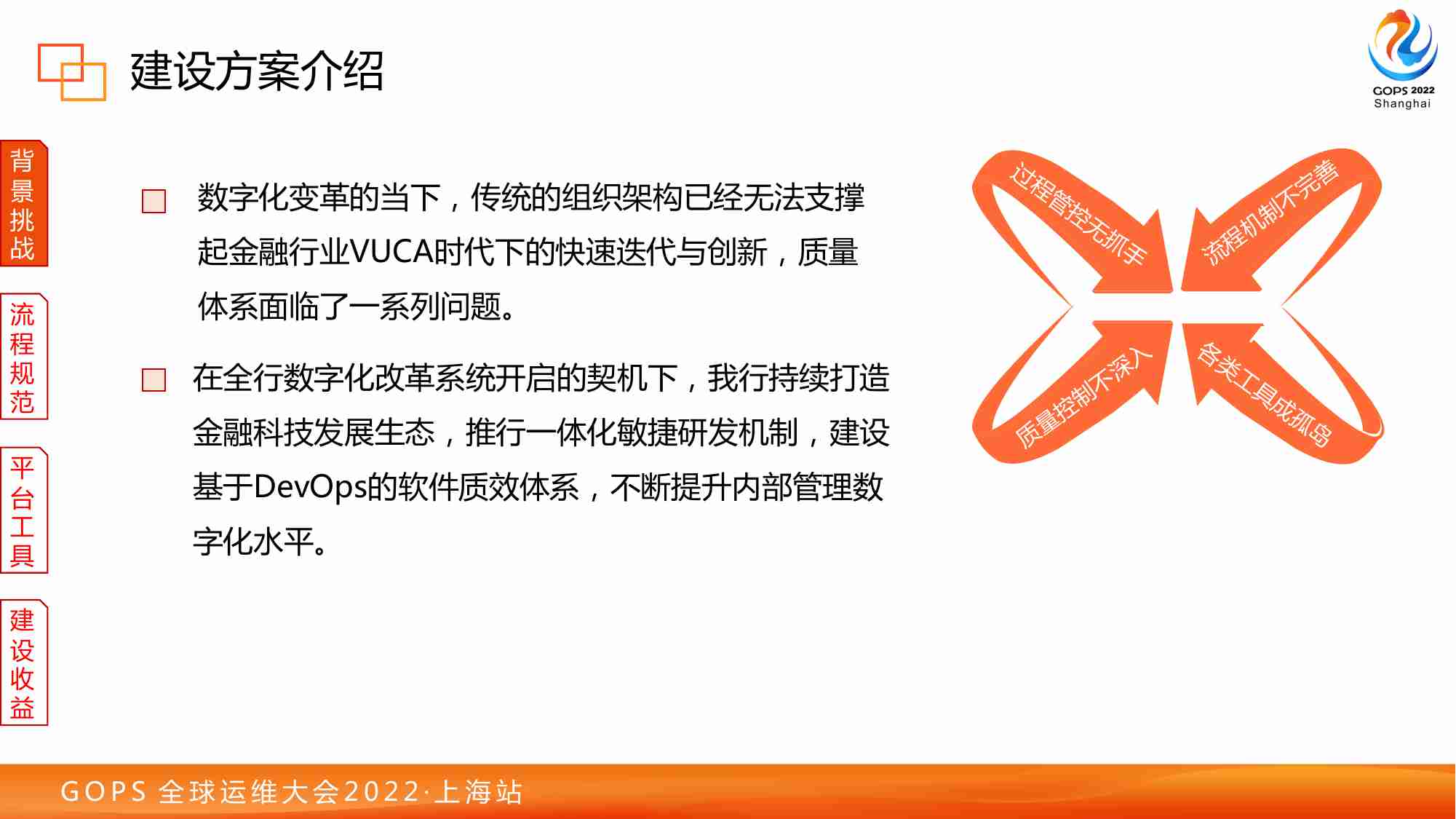 建设方案介绍

GOPS 2022
Shanghai

背景挑战

流程规范

平台工具

建设收益

数字化变革的当下，传统的组织架构已经无法支撑起金融行业VUCA时代下的快速迭代与创新，质量体系面临了一系列问题。

在全行数字化改革系统开启的契机下，我行持续打造金融科技发展生态，推行一体化敏捷研发机制，建设基于DevOps的软件质效体系，不断提升内部管理数字化水平。

过程管控无抓手

流程机制不完善

质量控制不深入

各类工具成孤岛

GOPS 全球运维大会2022·上海站